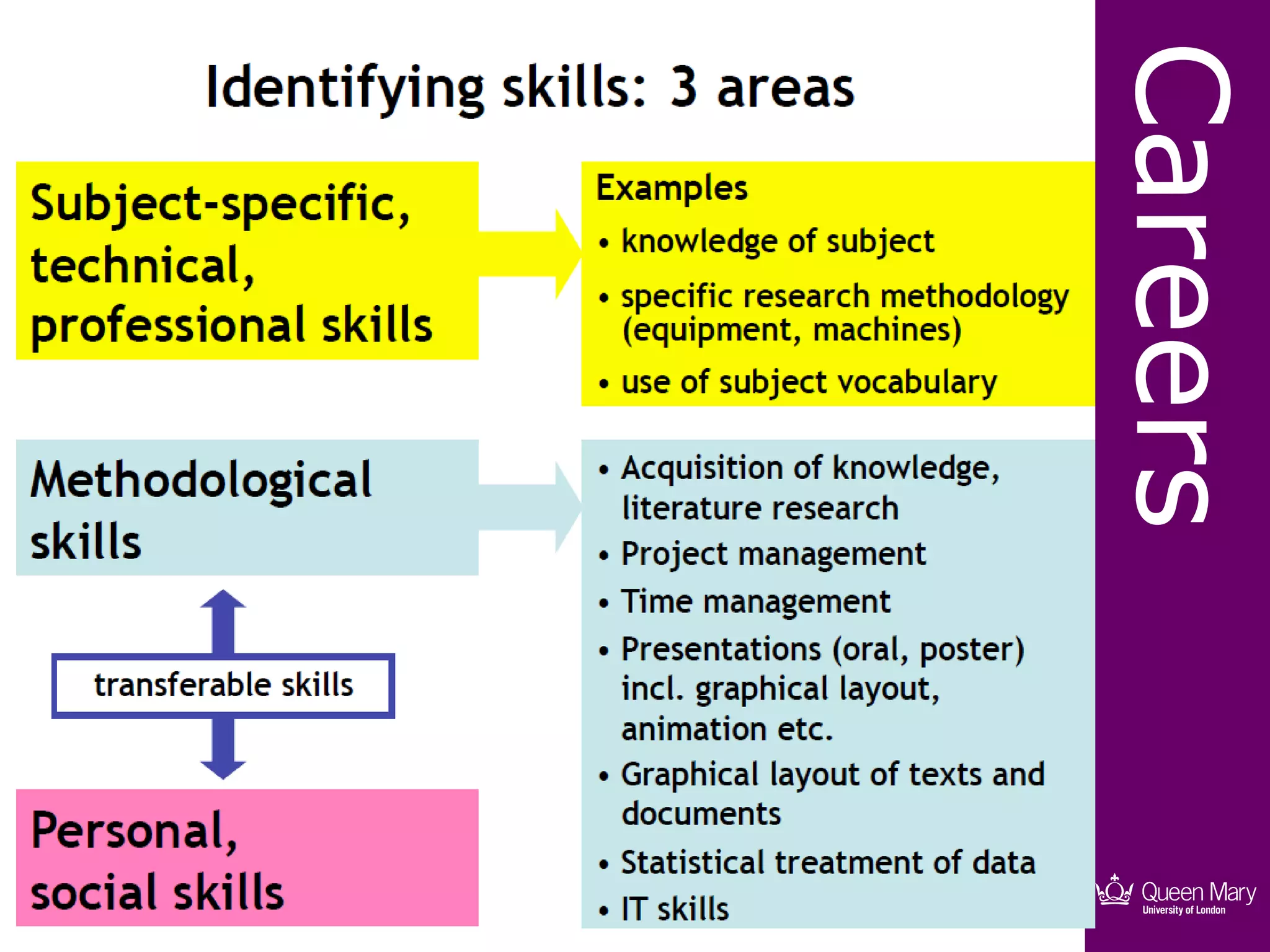 Identifying skills: 3 areas

Subject-specific, technical, professional skills

Examples
• knowledge of subject
• specific research methodology (equipment, machines)
• use of subject vocabulary

Methodological skills

• Acquisition of knowledge, literature research
• Project management
• Time management
• Presentations (oral, poster) incl. graphical layout, animation etc.
• Graphical layout of texts and documents
• Statistical treatment of data
• IT skills

transferable skills

Personal, social skills

Careers

Queen Mary
University of London